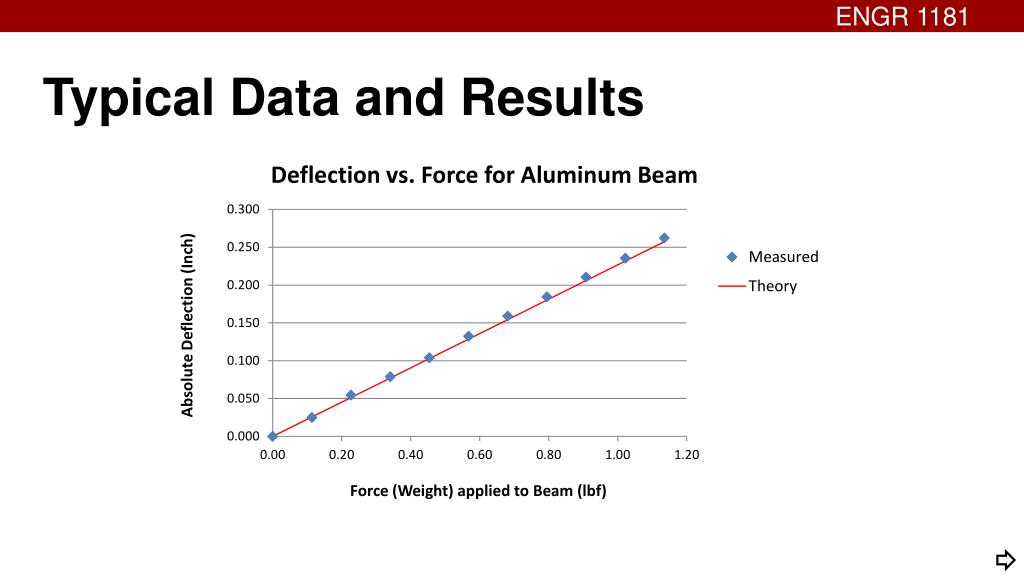 ENGR 1181

Typical Data and Results

Deflection vs. Force for Aluminum Beam

Absolute Deflection (Inch)

0.300
0.250
0.200
0.150
0.100
0.050
0.000

0.00 0.20 0.40 0.60 0.80 1.00 1.20

Force (Weight) applied to Beam (lbf)

Measured
Theory